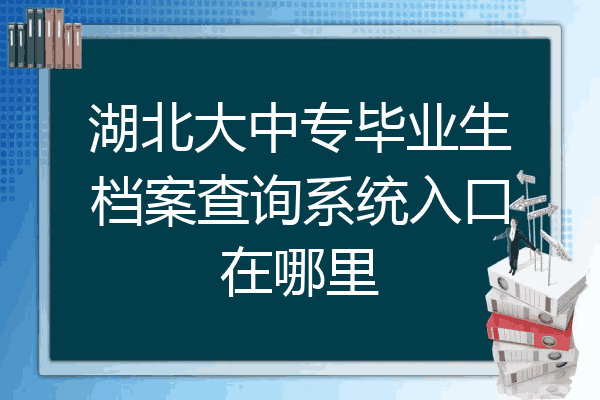 湖北大中专毕业生档案查询系统入口在哪里